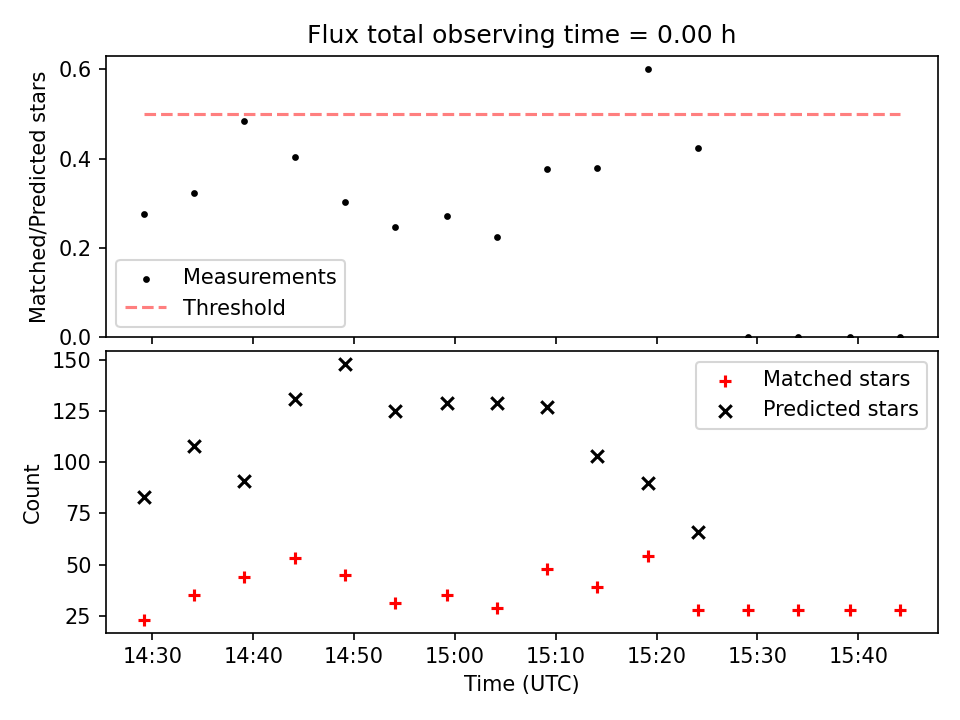 Flux total observing time = 0.00 h

Matched/Predicted stars

0.6
0.4
0.2
0.0

Measurements
Threshold

Count

150
125
100
75
50
25

Matched stars
Predicted stars

14:30
14:40
14:50
15:00
15:10
15:20
15:30
15:40

Time (UTC)